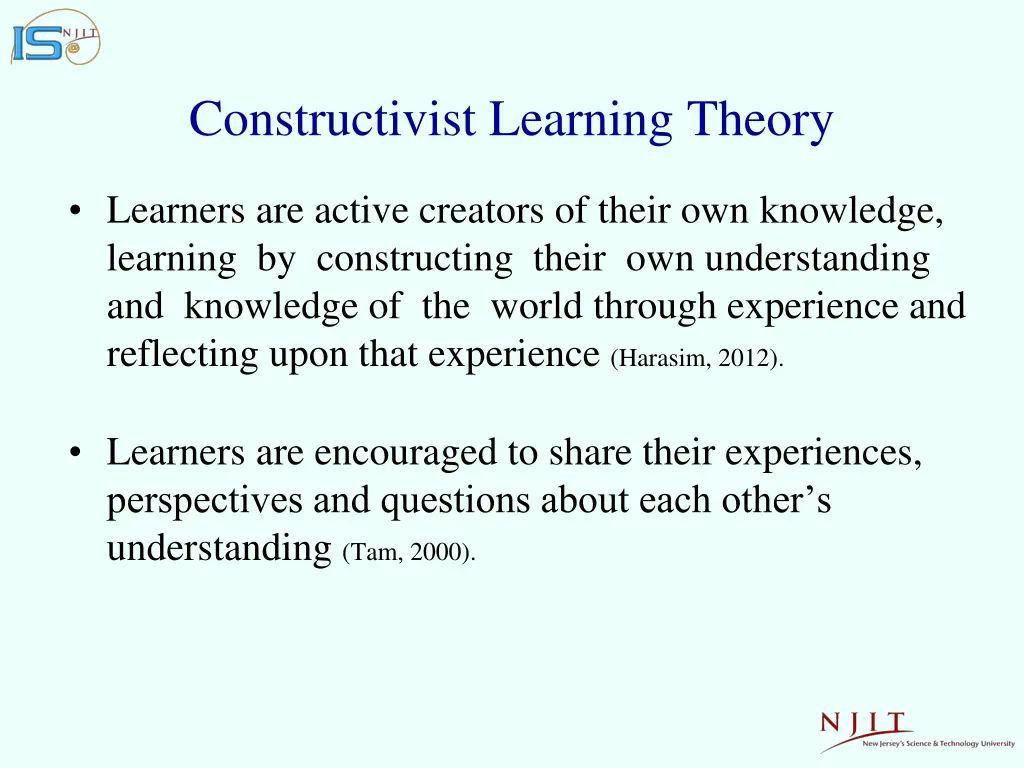 IS NJIT @

Constructivist Learning Theory

• Learners are active creators of their own knowledge, learning by constructing their own understanding and knowledge of the world through experience and reflecting upon that experience (Harasim, 2012).

• Learners are encouraged to share their experiences, perspectives and questions about each other's understanding (Tam, 2000).

NJIT
New Jersey's Science & Technology University